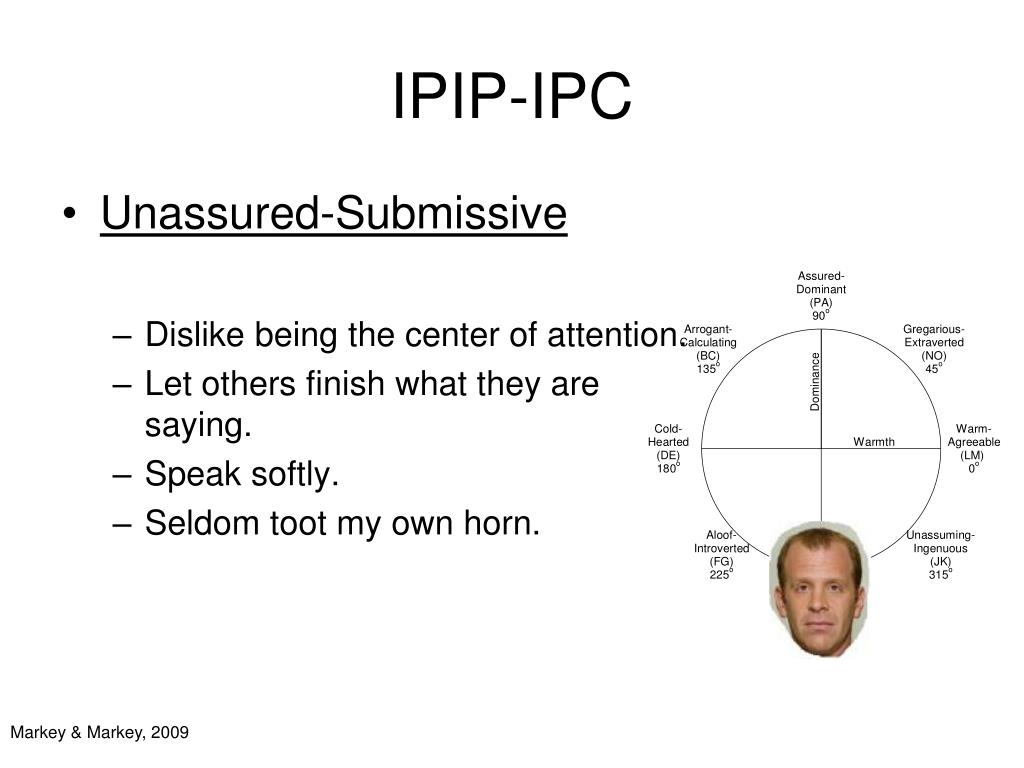 IPIP-IPC

• Unassured-Submissive

– Dislike being the center of attention.
– Let others finish what they are saying.
– Speak softly.
– Seldom toot my own horn.

Assured-Dominant (PA) $90^o$

Arrogant-Calculating (BC) $135^o$

Gregarious-Extraverted (NO) $45^o$

Dominance

Cold-Hearted (DE) $180^o$

Warmth

Warm-Agreeable (LM) $0^o$

Aloof-Introverted (FG) $225^o$

Unassuming-Ingenuous (JK) $315^o$

Markey & Markey, 2009